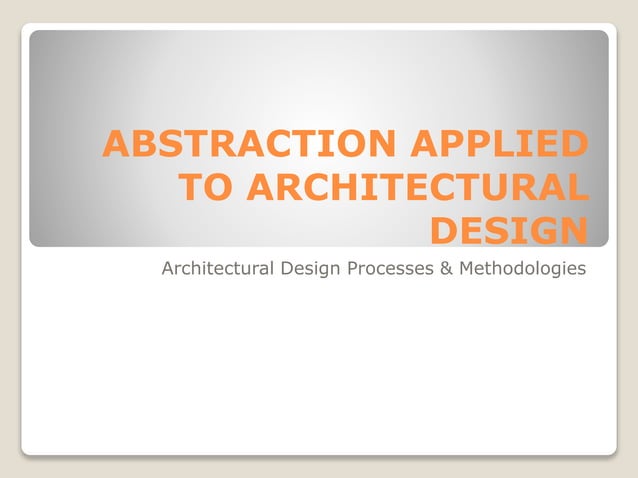 ABSTRACTION APPLIED TO ARCHITECTURAL DESIGN

Architectural Design Processes & Methodologies